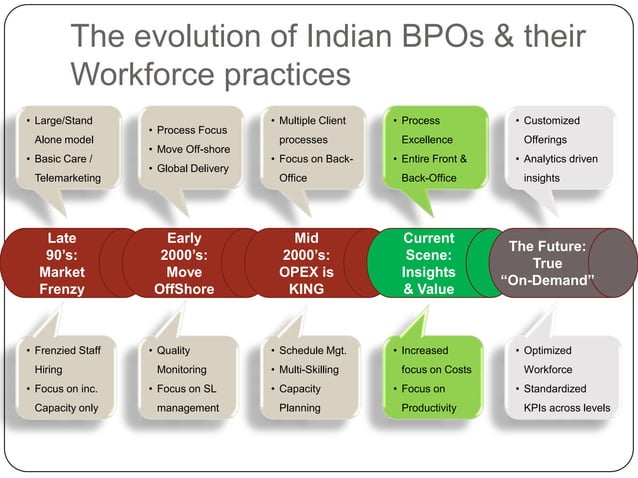 The evolution of Indian BPOs & their Workforce practices

• Large/Stand Alone model
• Basic Care / Telemarketing

• Process Focus
• Move Off-shore
• Global Delivery

• Multiple Client processes
• Focus on Back-Office

• Process Excellence
• Entire Front & Back-Office

• Customized Offerings
• Analytics driven insights

Late 90's: Market Frenzy

Early 2000's: Move OffShore

Mid 2000's: OPEX is KING

Current Scene: Insights & Value

The Future: True "On-Demand"

• Frenzied Staff Hiring
• Focus on inc. Capacity only

• Quality Monitoring
• Focus on SL management

• Schedule Mgt.
• Multi-Skilling
• Capacity Planning

• Increased focus on Costs
• Focus on Productivity

• Optimized Workforce
• Standardized KPIs across levels